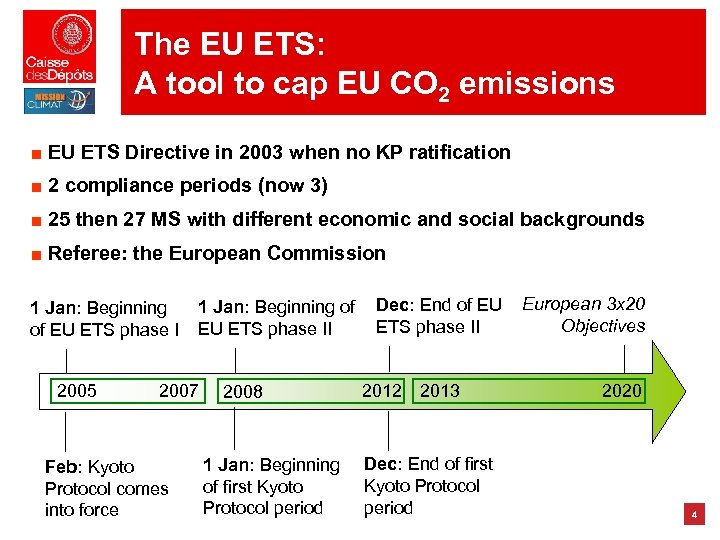 Caisse desDépôts

MISSION CLIMAT

The EU ETS:
A tool to cap EU $CO_2$ emissions

■ EU ETS Directive in 2003 when no KP ratification

■ 2 compliance periods (now 3)

■ 25 then 27 MS with different economic and social backgrounds

■ Referee: the European Commission

1 Jan: Beginning of EU ETS phase I

1 Jan: Beginning of EU ETS phase II

Dec: End of EU ETS phase II

European 3x20 Objectives

2005 2007

2008 2012

2013 2020

Feb: Kyoto Protocol comes into force

1 Jan: Beginning of first Kyoto Protocol period

Dec: End of first Kyoto Protocol period

4